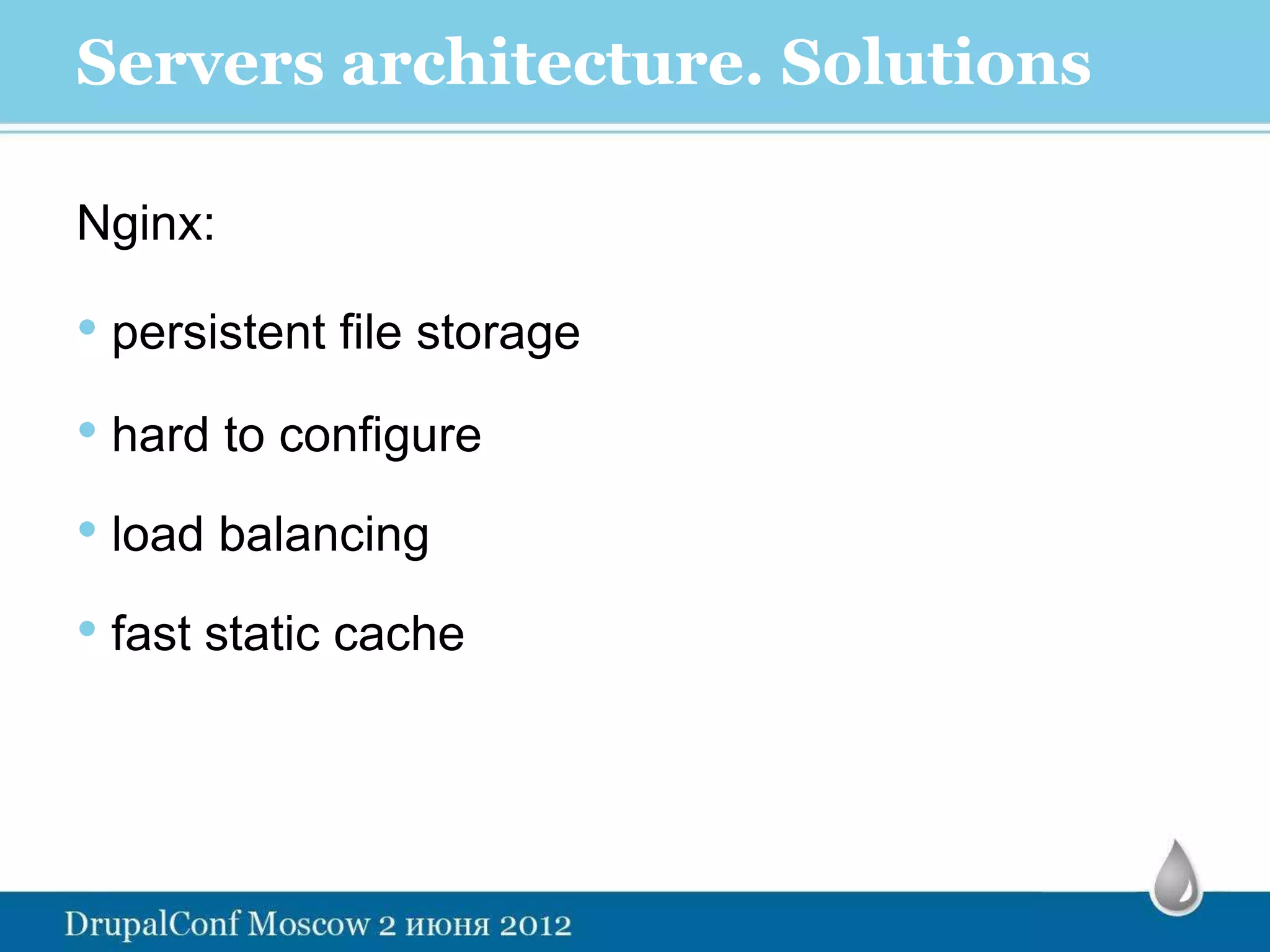 Servers architecture. Solutions

Nginx:

• persistent file storage
• hard to configure
• load balancing
• fast static cache

DrupalConf Moscow 2 июня 2012